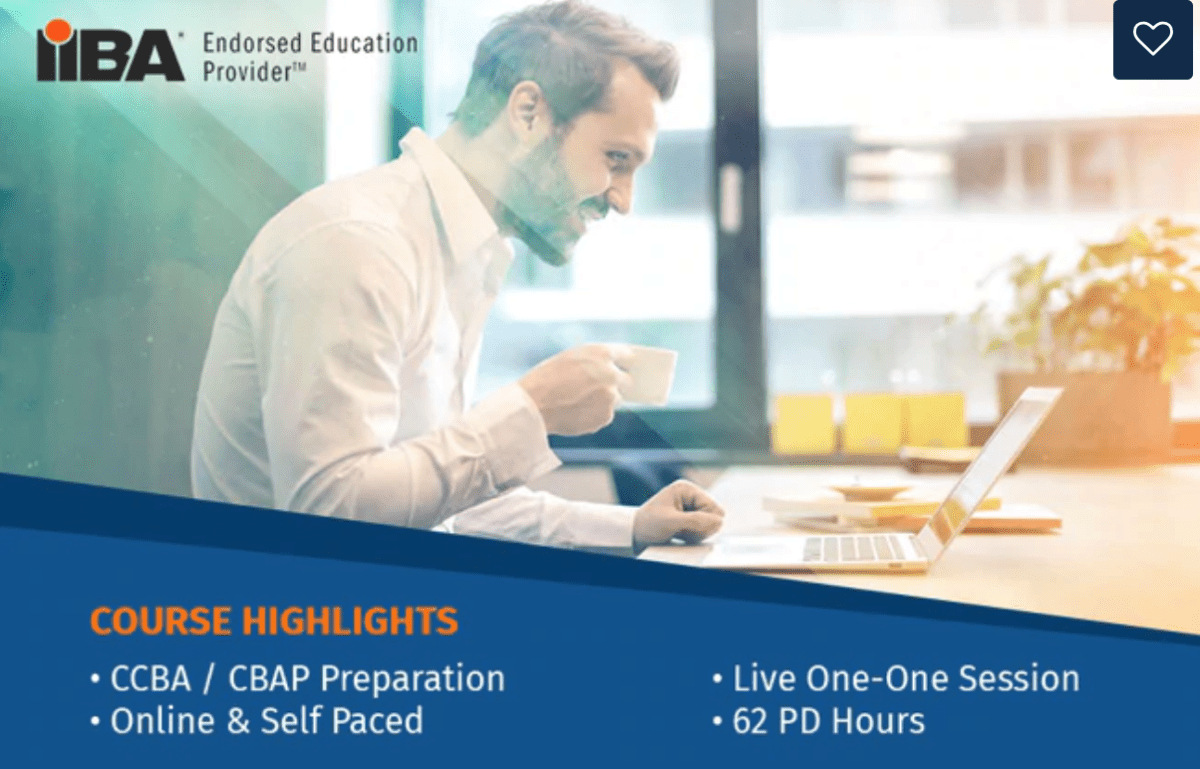 IIBA® Endorsed Education Provider™

COURSE HIGHLIGHTS

• CCBA / CBAP Preparation
• Online & Self Paced

• Live One-One Session
• 62 PD Hours